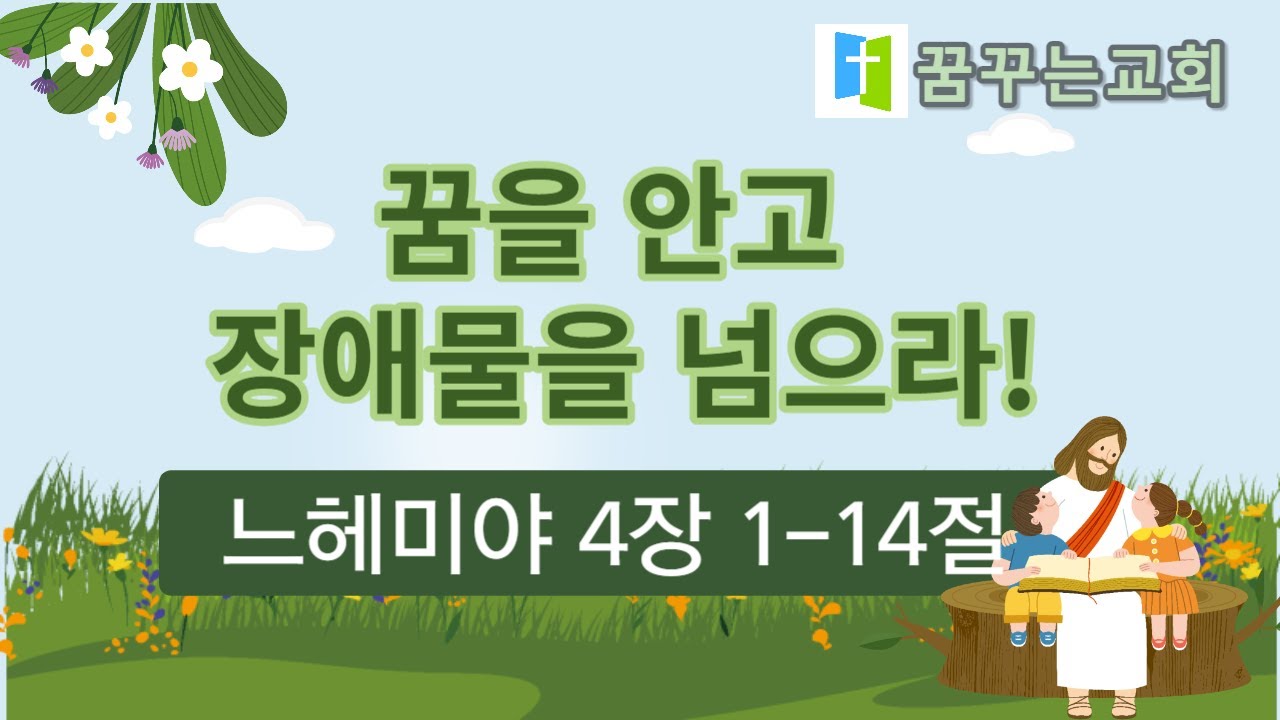 꿈꾸는교회

꿈을 안고
장애물을 넘으라!

느헤미야 4장 1-14절